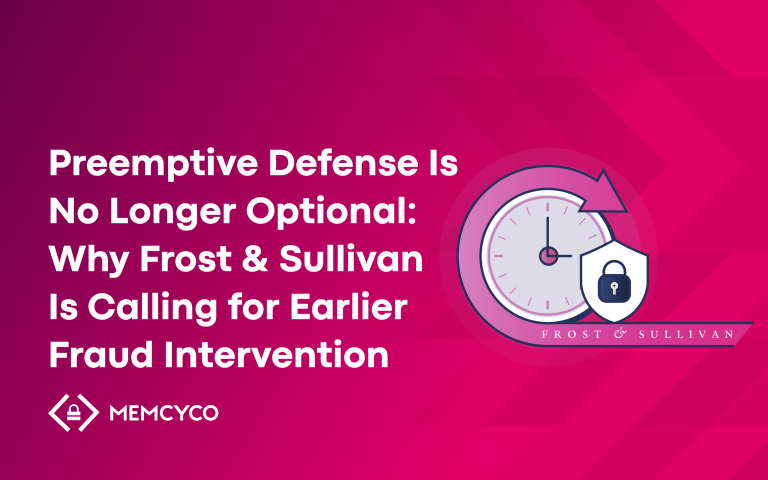 Preemptive Defense Is No Longer Optional: Why Frost & Sullivan Is Calling for Earlier Fraud Intervention

FROST & SULLIVAN

MEMCYCO